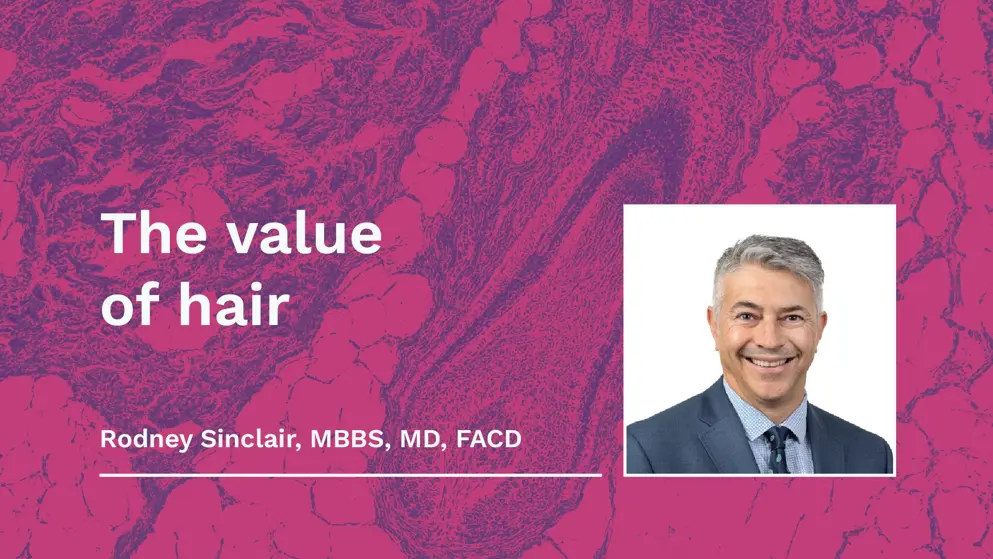 The value of hair

Rodney Sinclair, MBBS, MD, FACD